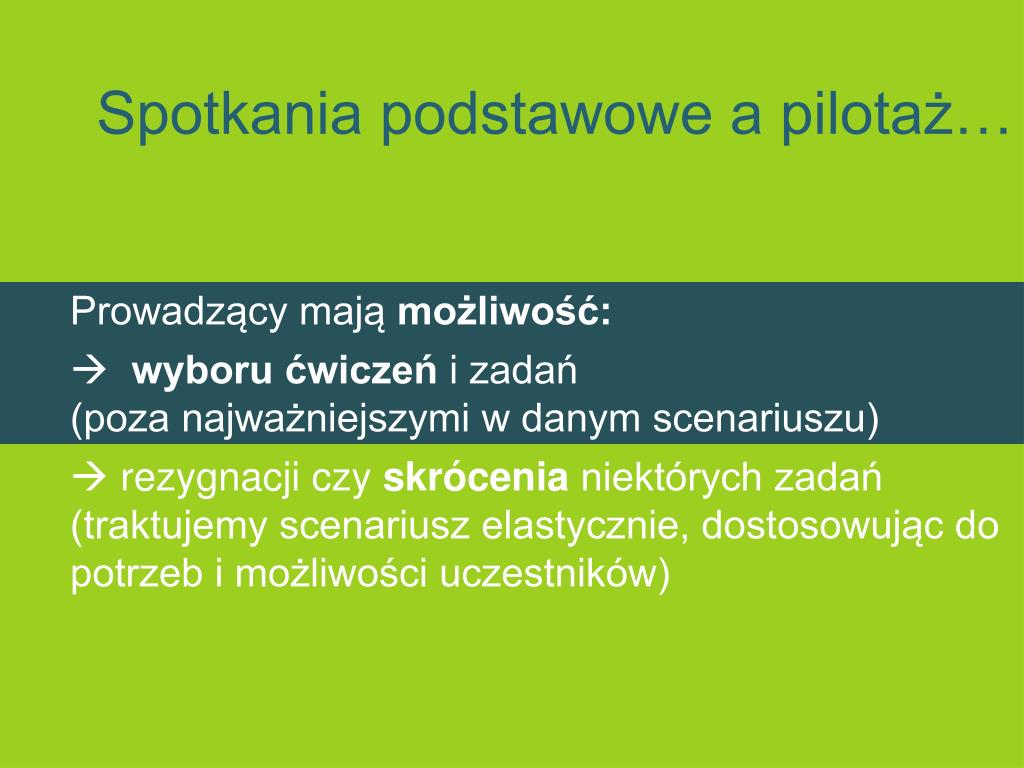 Spotkania podstawowe a pilotaż…

Prowadzący mają możliwość:

→ wyboru ćwiczeń i zadań
(poza najważniejszymi w danym scenariuszu)

→ rezygnacji czy skrócenia niektórych zadań (traktujemy scenariusz elastycznie, dostosowując do potrzeb i możliwości uczestników)